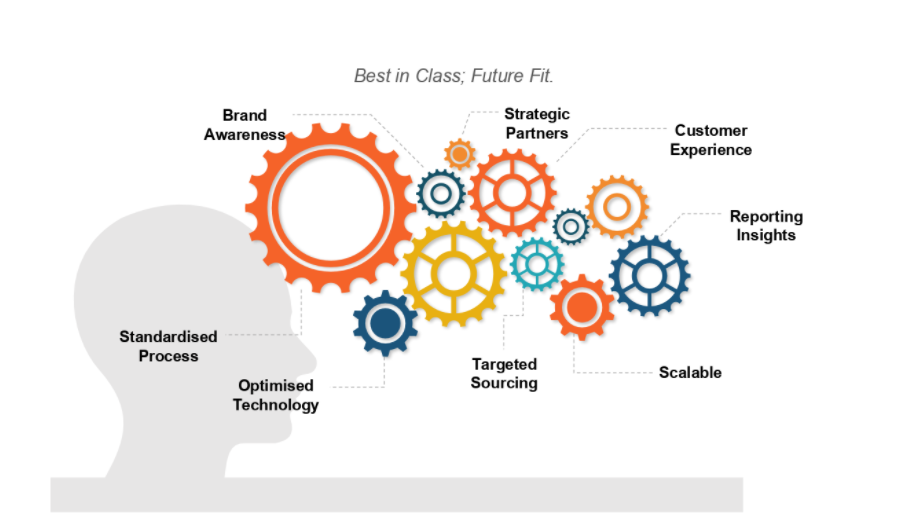 Best in Class; Future Fit.

Brand Awareness

Strategic Partners

Customer Experience

Reporting Insights

Standardised Process

Optimised Technology

Targeted Sourcing

Scalable